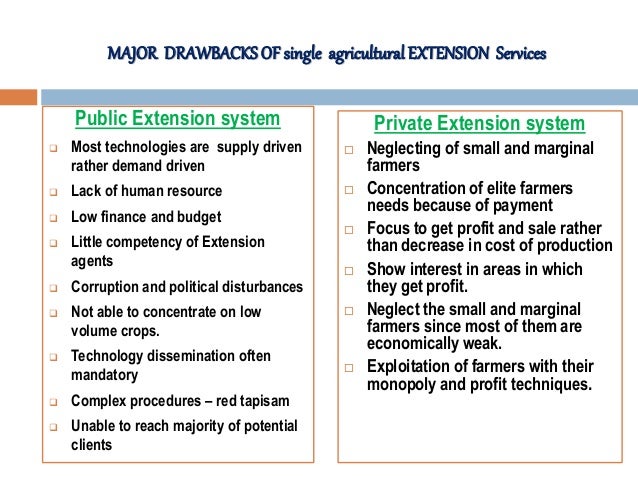 MAJOR DRAWBACKS OF single agricultural EXTENSION Services

Public Extension system

- Most technologies are supply driven rather demand driven
- Lack of human resource
- Low finance and budget
- Little competency of Extension agents
- Corruption and political disturbances
- Not able to concentrate on low volume crops.
- Technology dissemination often mandatory
- Complex procedures – red tapisam
- Unable to reach majority of potential clients

Private Extension system

- Neglecting of small and marginal farmers
- Concentration of elite farmers needs because of payment
- Focus to get profit and sale rather than decrease in cost of production
- Show interest in areas in which they get profit.
- Neglect the small and marginal farmers since most of them are economically weak.
- Exploitation of farmers with their monopoly and profit techniques.